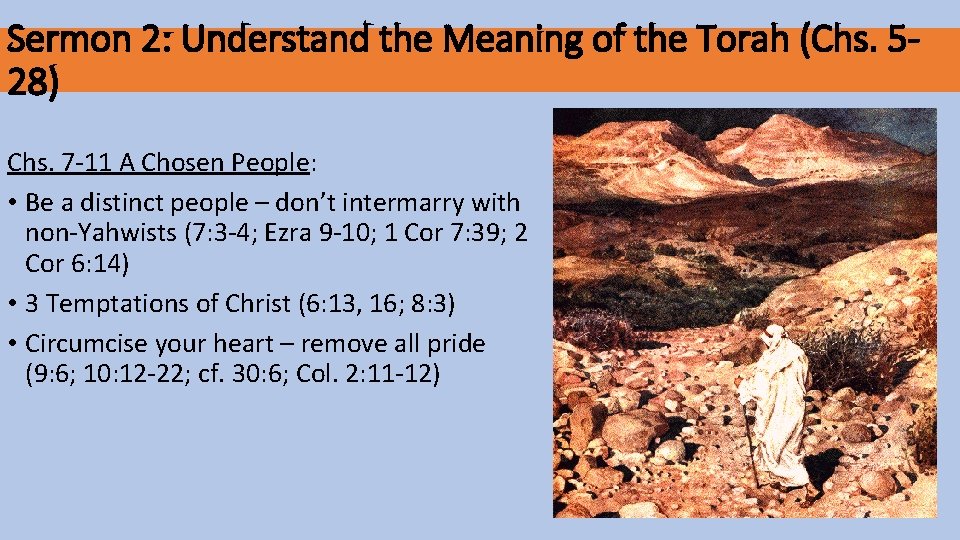 Sermon 2: Understand the Meaning of the Torah (Chs. 5-28)

Chs. 7-11 A Chosen People:

• Be a distinct people – don't intermarry with non-Yahwists (7:3-4; Ezra 9-10; 1 Cor 7:39; 2 Cor 6:14)

• 3 Temptations of Christ (6:13, 16; 8:3)

• Circumcise your heart – remove all pride (9:6; 10:12-22; cf. 30:6; Col. 2:11-12)